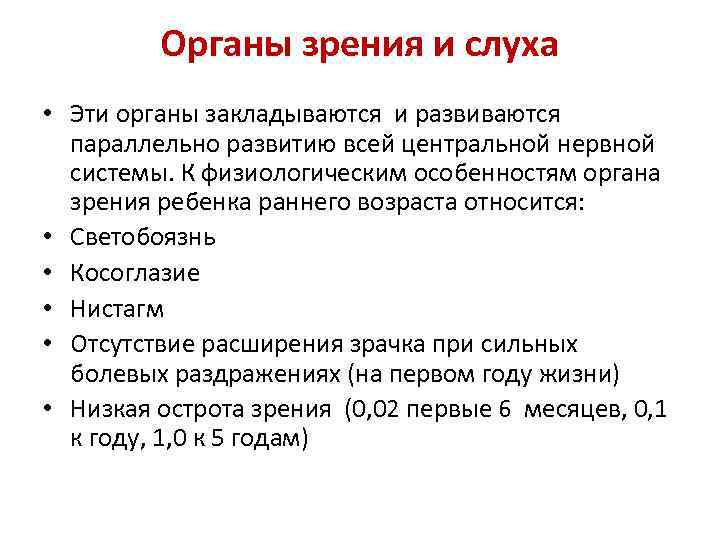 Органы зрения и слуха

• Эти органы закладываются и развиваются параллельно развитию всей центральной нервной системы. К физиологическим особенностям органа зрения ребенка раннего возраста относится:
• Светобоязнь
• Косоглазие
• Нистагм
• Отсутствие расширения зрачка при сильных болевых раздражениях (на первом году жизни)
• Низкая острота зрения (0,02 первые 6 месяцев, 0,1 к году, 1,0 к 5 годам)